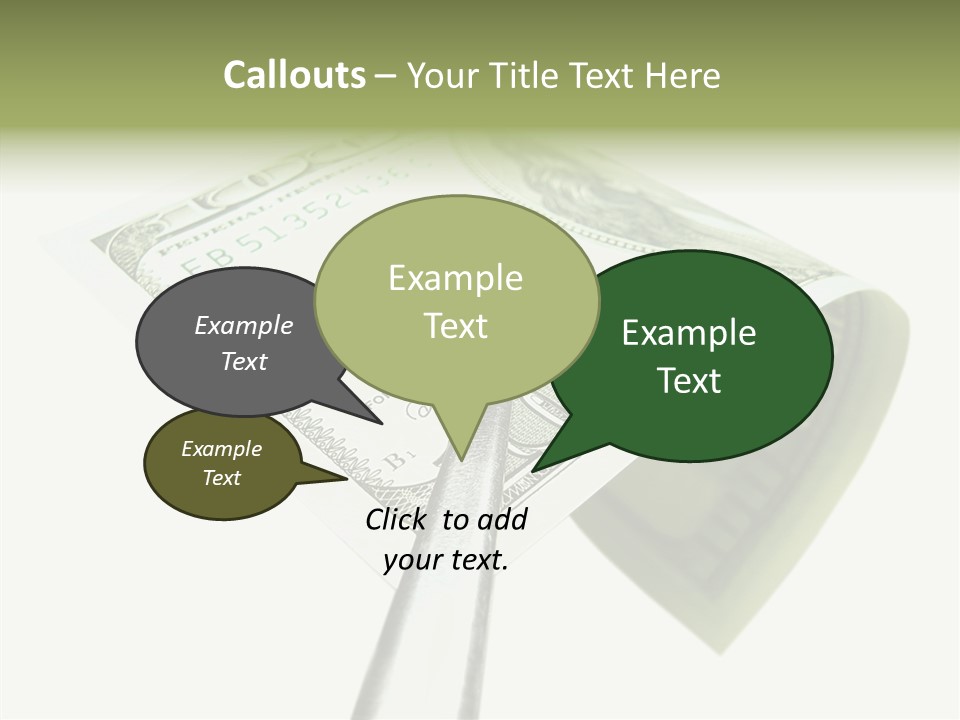 Callouts – Your Title Text Here

Example Text

Example Text

Example Text

Example Text

Click to add your text.